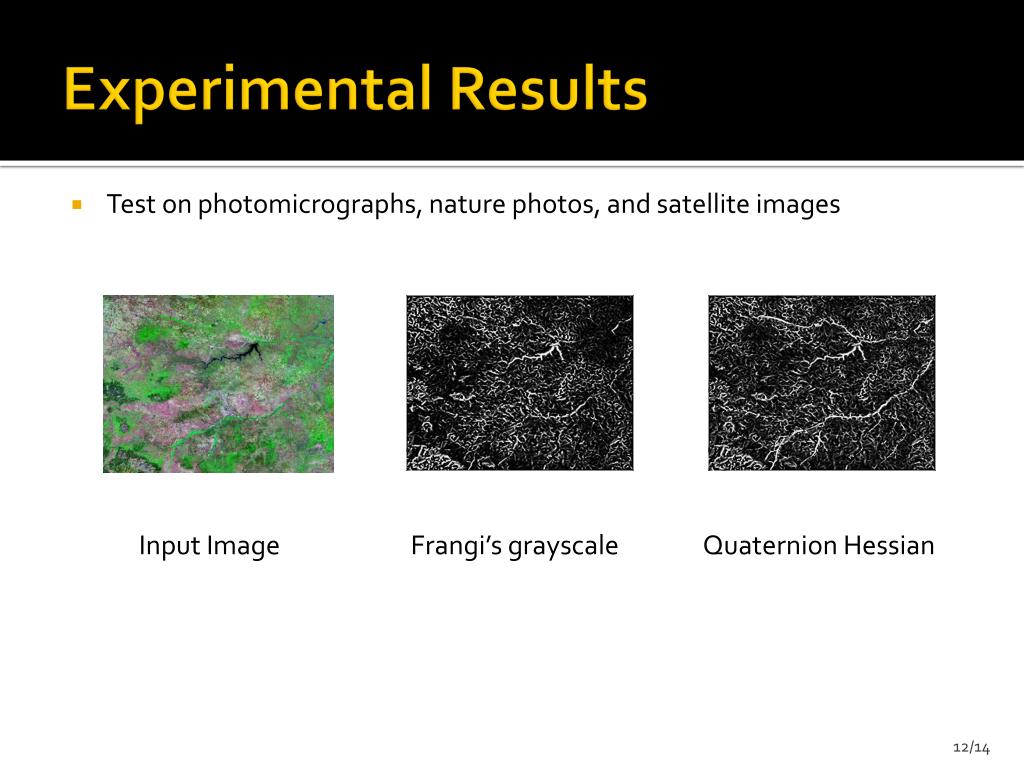 Experimental Results

▪ Test on photomicrographs, nature photos, and satellite images

Input Image

Frangi’s grayscale

Quaternion Hessian

12/14